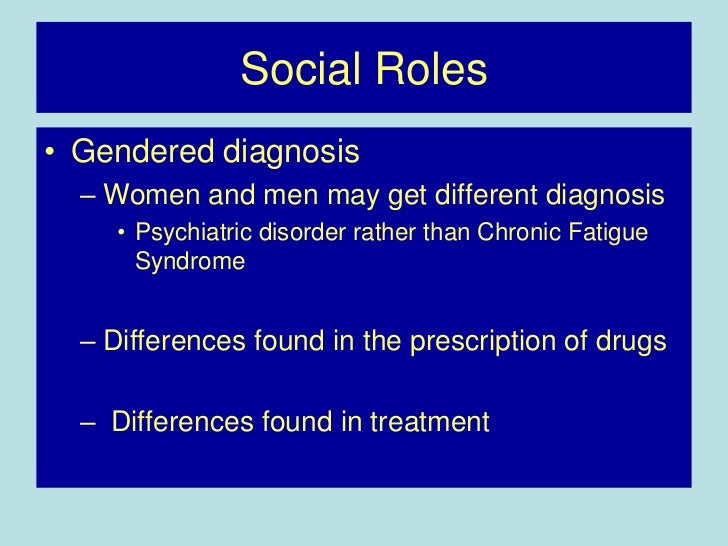 Social Roles

• Gendered diagnosis

– Women and men may get different diagnosis

• Psychiatric disorder rather than Chronic Fatigue Syndrome

– Differences found in the prescription of drugs

– Differences found in treatment